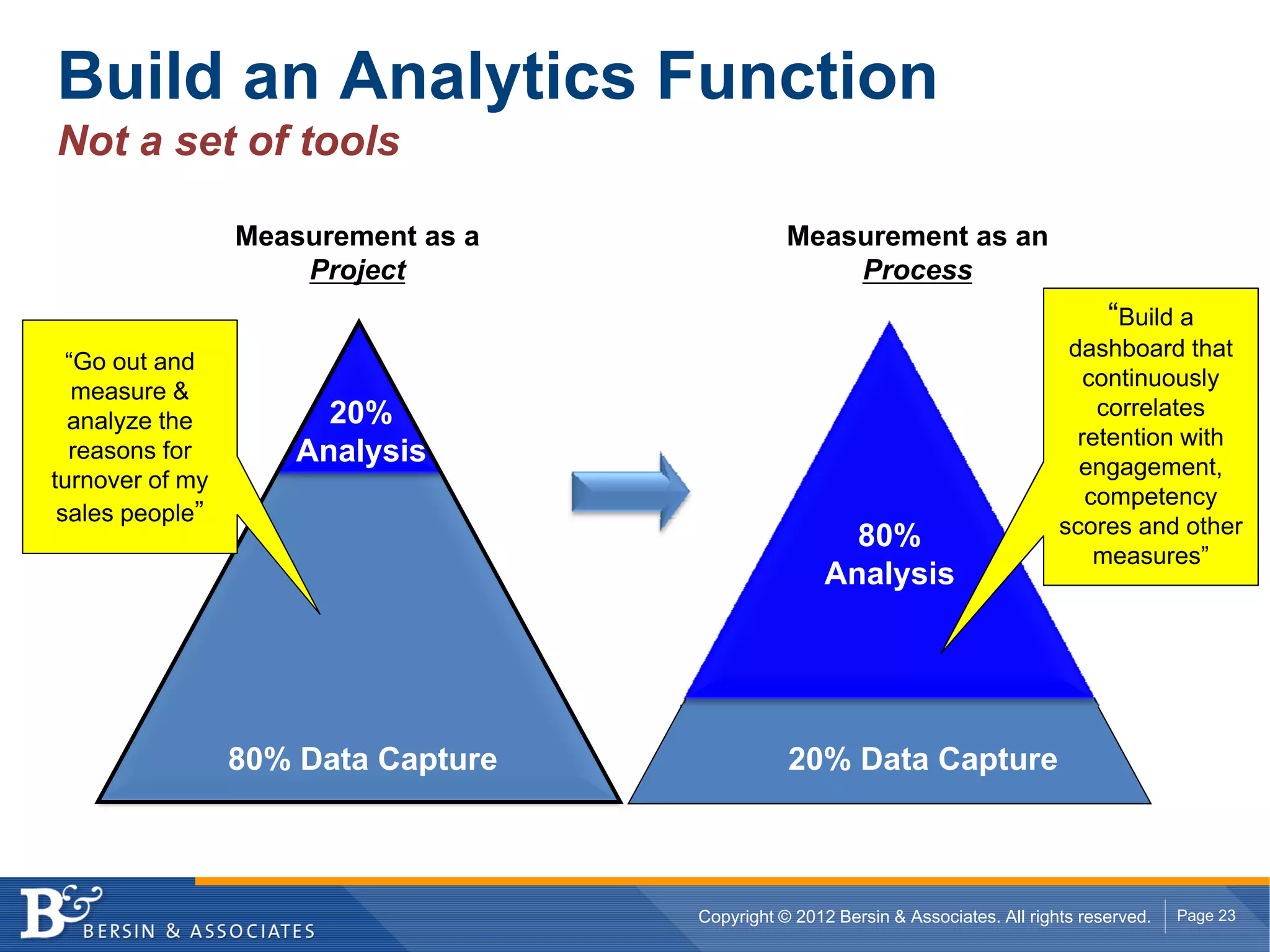 Build an Analytics Function

Not a set of tools

Measurement as a Project

“Go out and measure & analyze the reasons for turnover of my sales people”

20% Analysis

80% Data Capture

Measurement as an Process

“Build a dashboard that continuously correlates retention with engagement, competency scores and other measures”

80% Analysis

20% Data Capture

B&
BERSIN & ASSOCIATES

Copyright © 2012 Bersin & Associates. All rights reserved.

Page 23